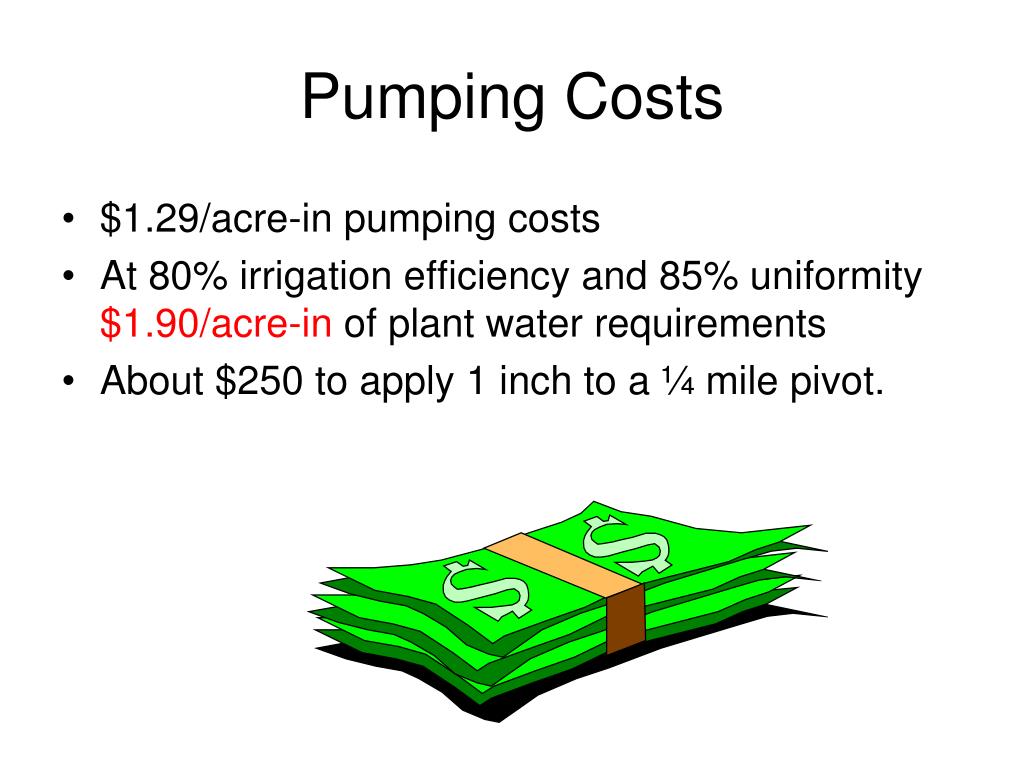 Pumping Costs

• \$1.29/acre-in pumping costs
• At 80% irrigation efficiency and 85% uniformity \$1.90/acre-in of plant water requirements
• About \$250 to apply 1 inch to a ¼ mile pivot.

\$ \$